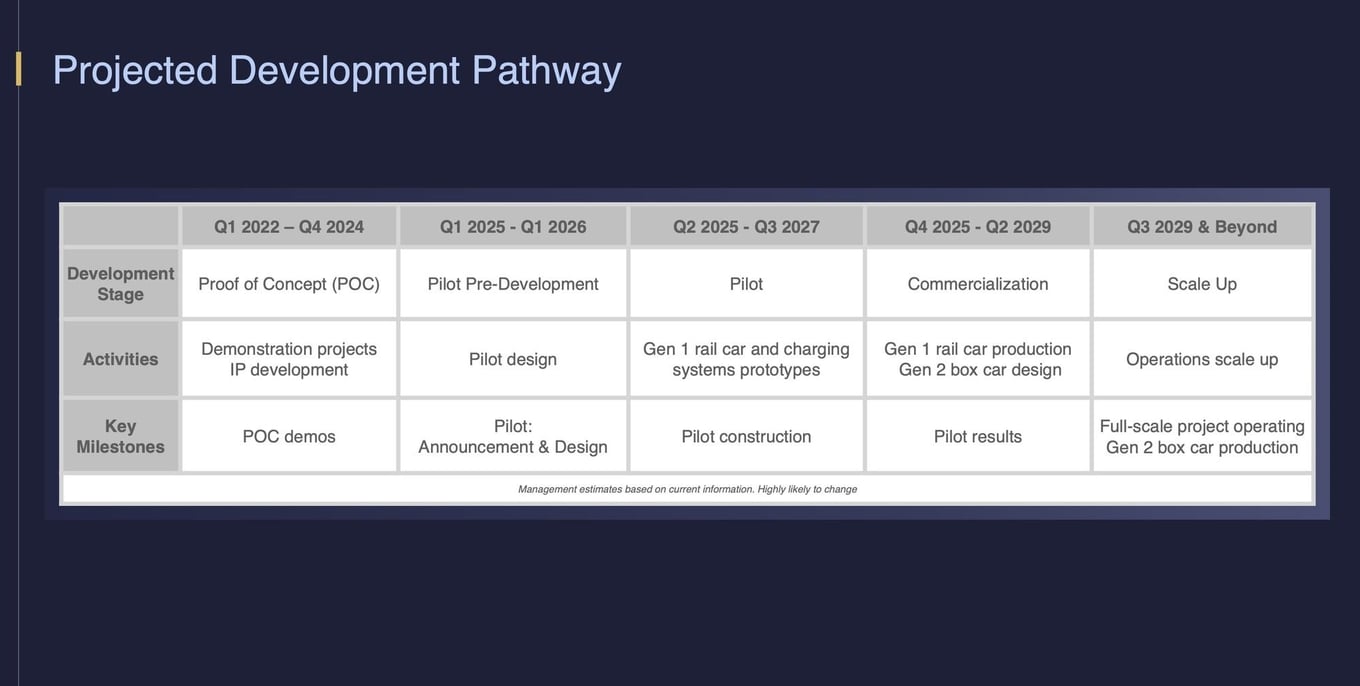 Projected Development Pathway

| | Q1 2022 – Q4 2024 | Q1 2025 - Q1 2026 | Q2 2025 - Q3 2027 | Q4 2025 - Q2 2029 | Q3 2029 & Beyond |
|---|---|---|---|---|---|
| Development Stage | Proof of Concept (POC) | Pilot Pre-Development | Pilot | Commercialization | Scale Up |
| Activities | Demonstration projects IP development | Pilot design | Gen 1 rail car and charging systems prototypes | Gen 1 rail car production Gen 2 box car design | Operations scale up |
| Key Milestones | POC demos | Pilot: Announcement & Design | Pilot construction | Pilot results | Full-scale project operating Gen 2 box car production |

Management estimates based on current information. Highly likely to change